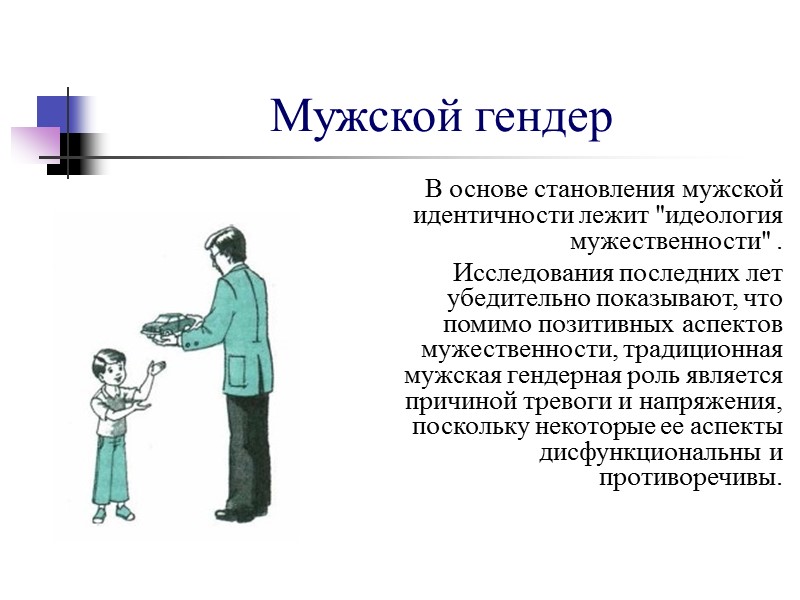 Мужской гендер

В основе становления мужской идентичности лежит "идеология мужественности" .

Исследования последних лет убедительно показывают, что помимо позитивных аспектов мужественности, традиционная мужская гендерная роль является причиной тревоги и напряжения, поскольку некоторые ее аспекты дисфункциональны и противоречивы.